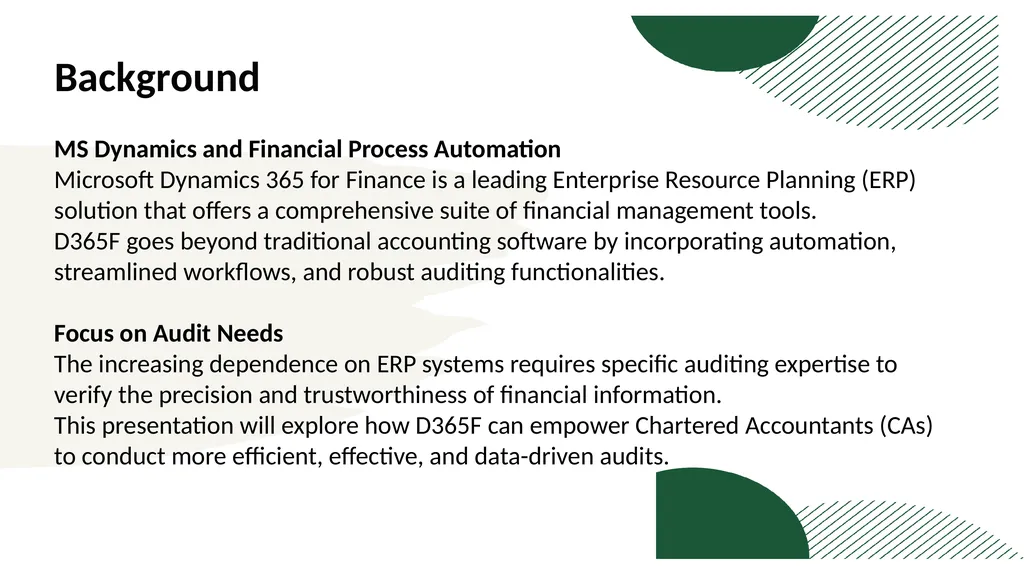 Background

MS Dynamics and Financial Process Automation
Microsoft Dynamics 365 for Finance is a leading Enterprise Resource Planning (ERP) solution that offers a comprehensive suite of financial management tools.
D365F goes beyond traditional accounting software by incorporating automation, streamlined workflows, and robust auditing functionalities.

Focus on Audit Needs
The increasing dependence on ERP systems requires specific auditing expertise to verify the precision and trustworthiness of financial information.
This presentation will explore how D365F can empower Chartered Accountants (CAs) to conduct more efficient, effective, and data-driven audits.